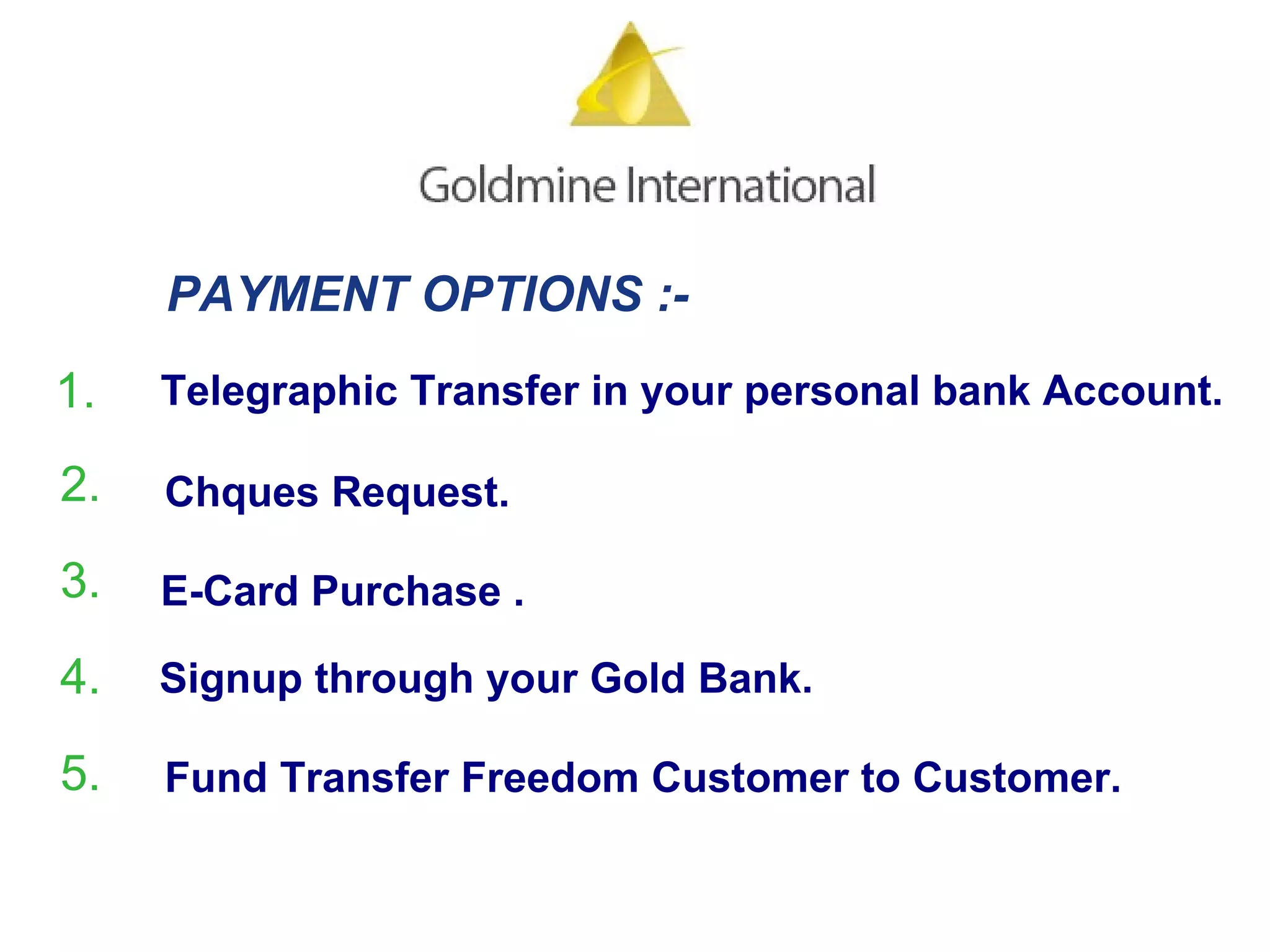 Goldmine International

PAYMENT OPTIONS :-

1. Telegraphic Transfer in your personal bank Account.

2. Chques Request.

3. E-Card Purchase .

4. Signup through your Gold Bank.

5. Fund Transfer Freedom Customer to Customer.